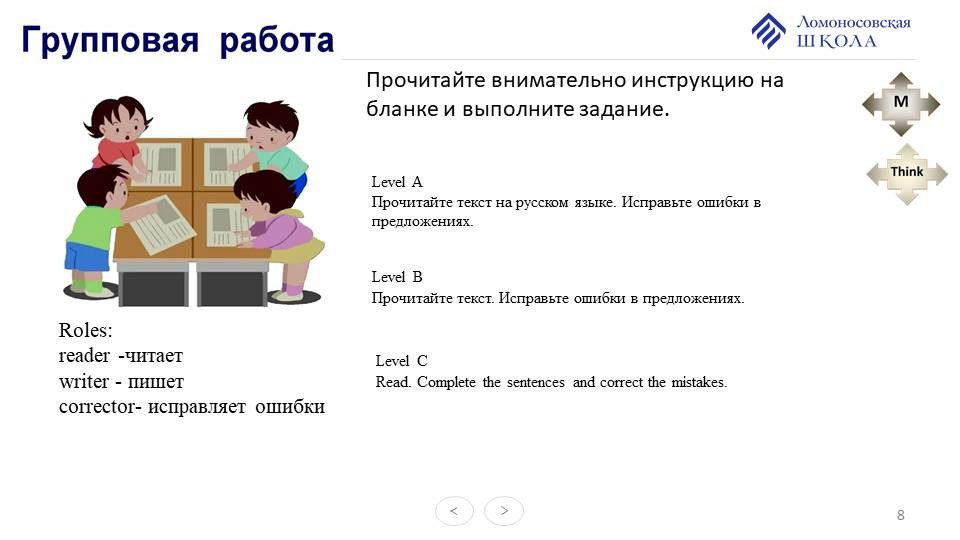 Групповая работа

Ломоносовская ШКОЛА

Прочитайте внимательно инструкцию на бланке и выполните задание.

M

Think

Level A
Прочитайте текст на русском языке. Исправьте ошибки в предложениях.

Level B
Прочитайте текст. Исправьте ошибки в предложениях.

Level C
Read. Complete the sentences and correct the mistakes.

Roles:
reader -читает
writer - пишет
corrector- исправляет ошибки

<
>

8